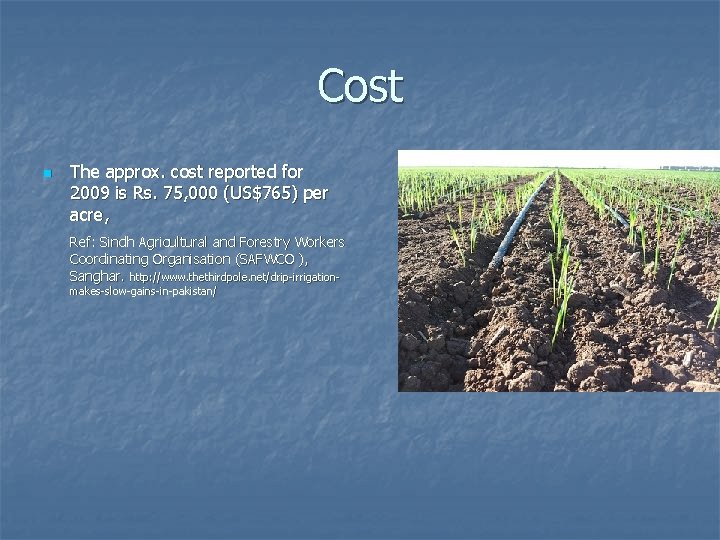 Cost

The approx. cost reported for 2009 is Rs. 75,000 (US$765) per acre,

Ref: Sindh Agricultural and Forestry Workers Coordinating Organisation (SAFWCO ), Sanghar. http://www.thethirdpole.net/drip-irrigation-makes-slow-gains-in-pakistan/